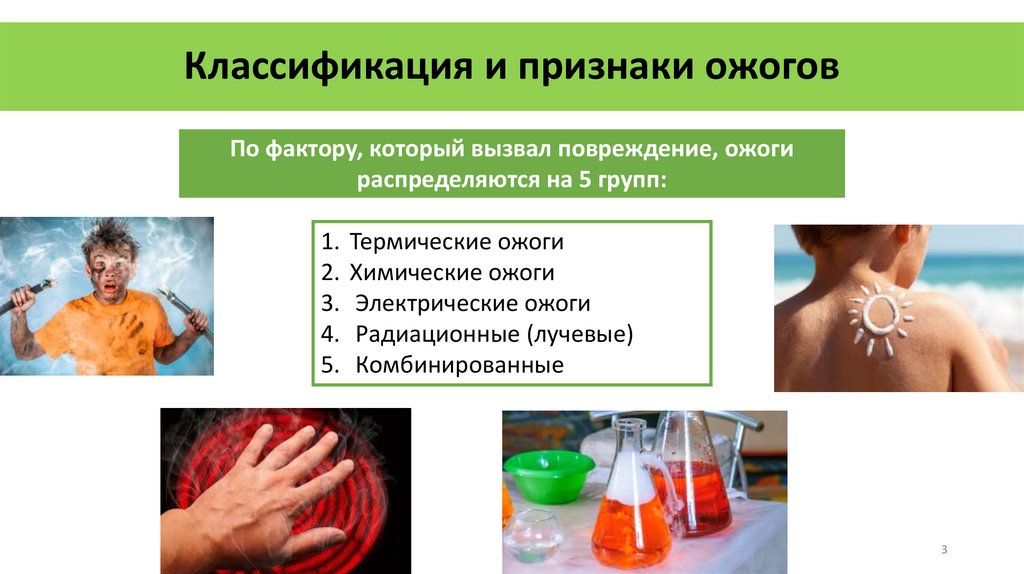 Классификация и признаки ожогов

По фактору, который вызвал повреждение, ожоги распределяются на 5 групп:

1. Термические ожоги
2. Химические ожоги
3. Электрические ожоги
4. Радиационные (лучевые)
5. Комбинированные

3